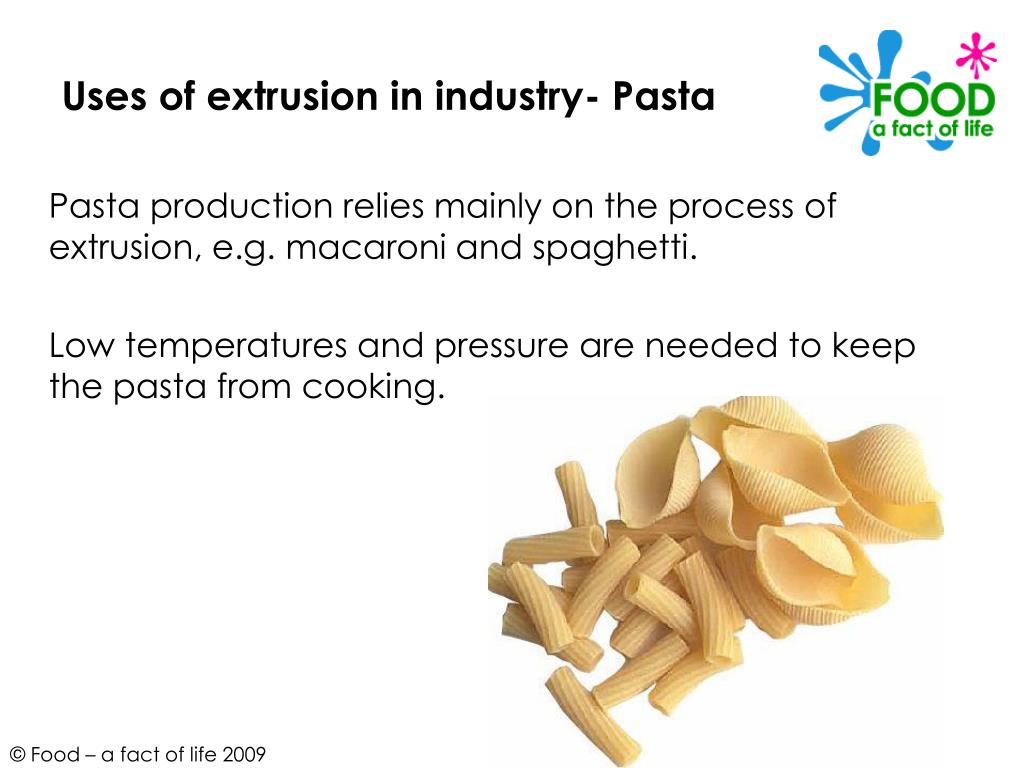 Uses of extrusion in industry- Pasta

FOOD
a fact of life

Pasta production relies mainly on the process of extrusion, e.g. macaroni and spaghetti.

Low temperatures and pressure are needed to keep the pasta from cooking.

© Food – a fact of life 2009